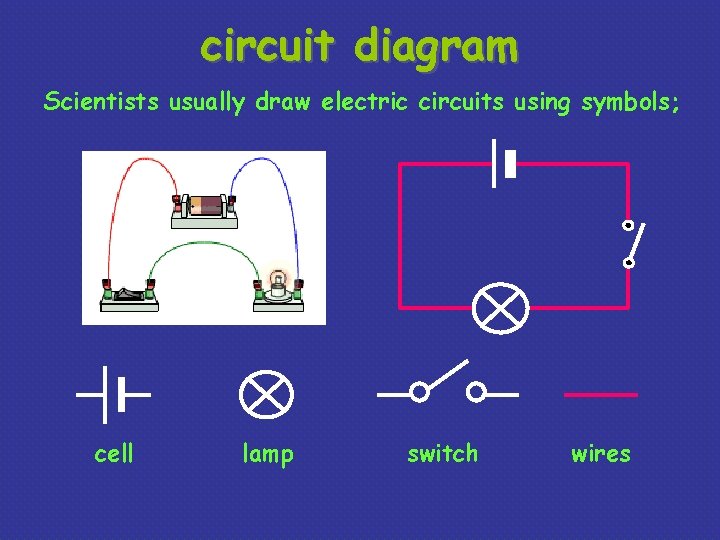 circuit diagram

Scientists usually draw electric circuits using symbols;

cell

lamp

switch

wires